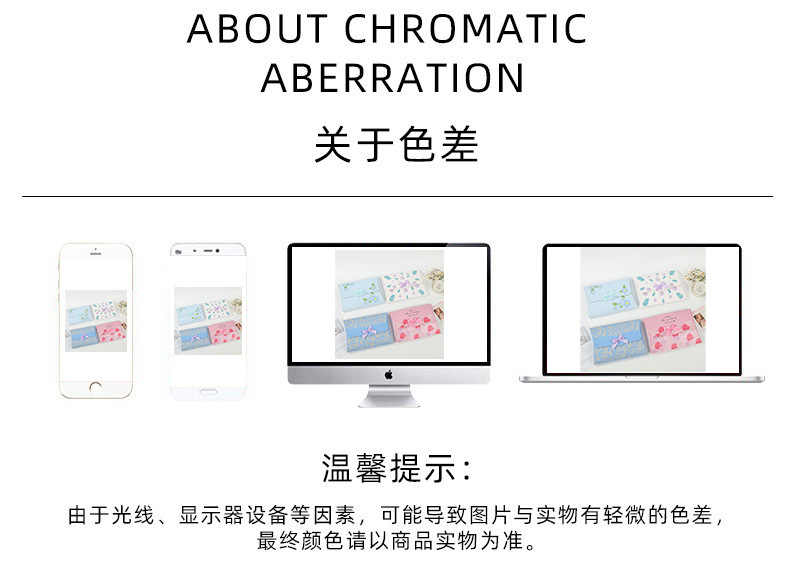 ABOUT CHROMATIC ABERRATION

关于色差

温馨提示：

由于光线、显示器设备等因素，可能导致图片与实物有轻微的色差，最终颜色请以商品实物为准。